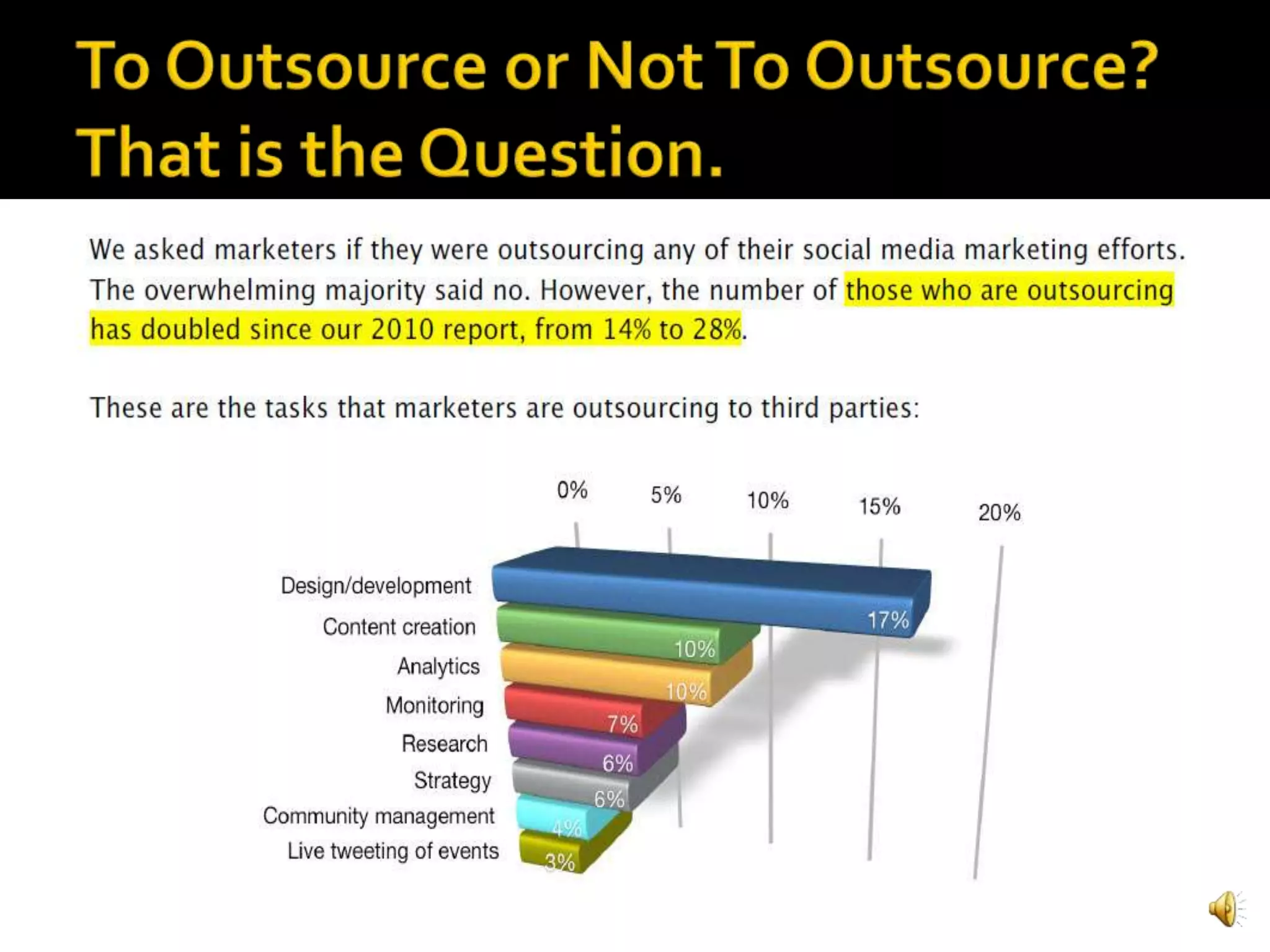 To Outsource or Not To Outsource? That is the Question.

We asked marketers if they were outsourcing any of their social media marketing efforts. The overwhelming majority said no. However, the number of those who are outsourcing has doubled since our 2010 report, from 14% to 28%.

These are the tasks that marketers are outsourcing to third parties:

0%
5%
10%
15%
20%

Design/development 17%
Content creation 10%
Analytics 10%
Monitoring 7%
Research 6%
Strategy 6%
Community management 4%
Live tweeting of events 3%